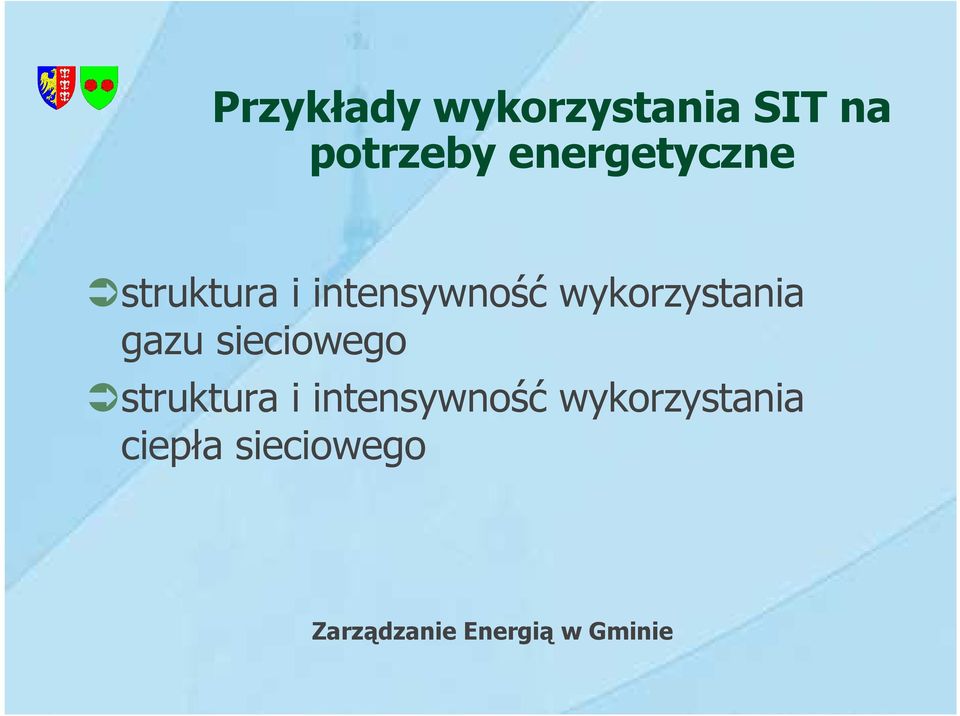 Przykłady wykorzystania SIT na potrzeby energetyczne

➲struktura i intensywność wykorzystania gazu sieciowego

➲struktura i intensywność wykorzystania ciepła sieciowego

Zarządzanie Energią w Gminie